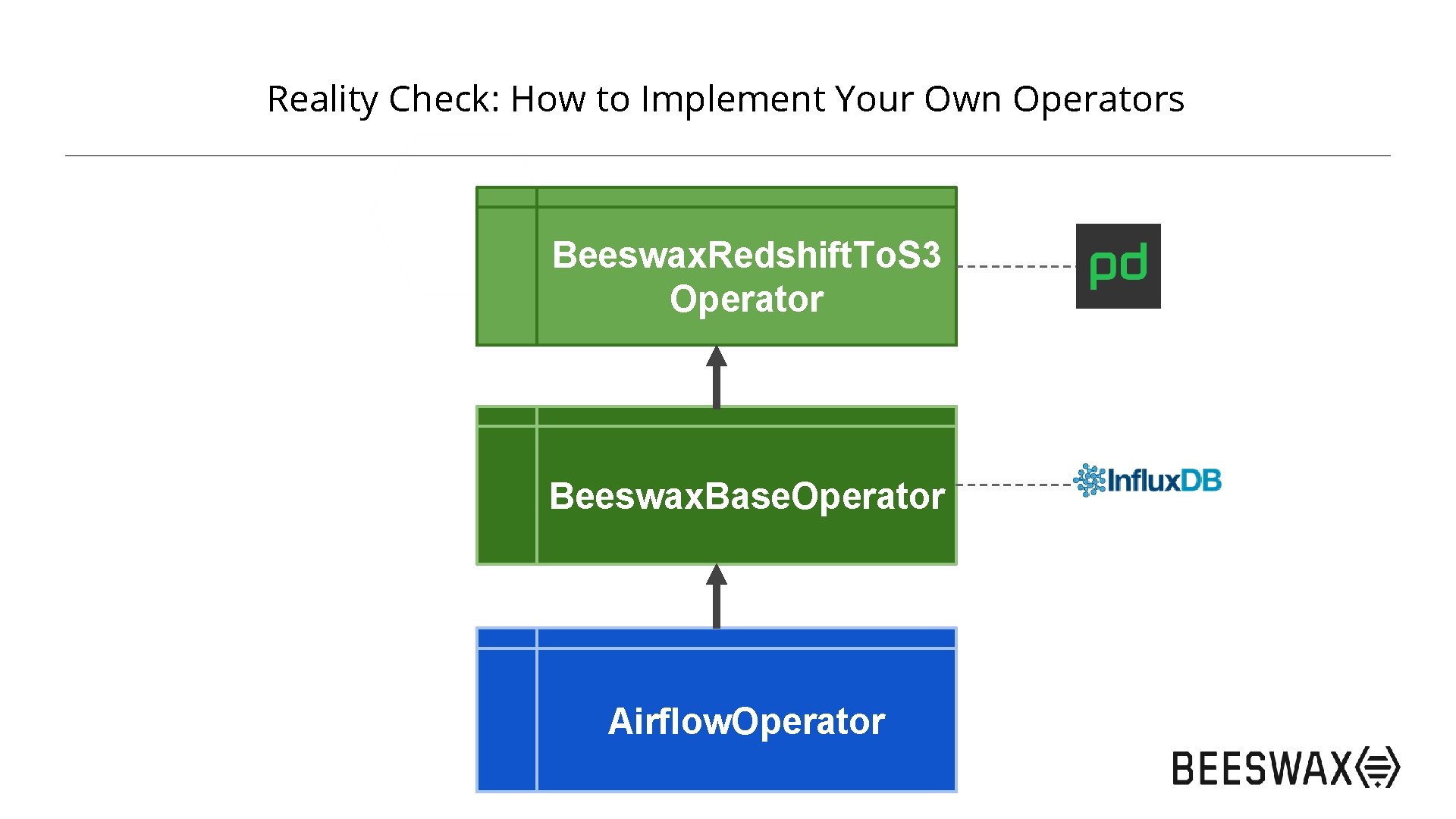 Reality Check: How to Implement Your Own Operators

BeeswaxRedshiftToS3 Operator

pd

BeeswaxBaseOperator

InfluxDB

AirflowOperator

BEESWAX